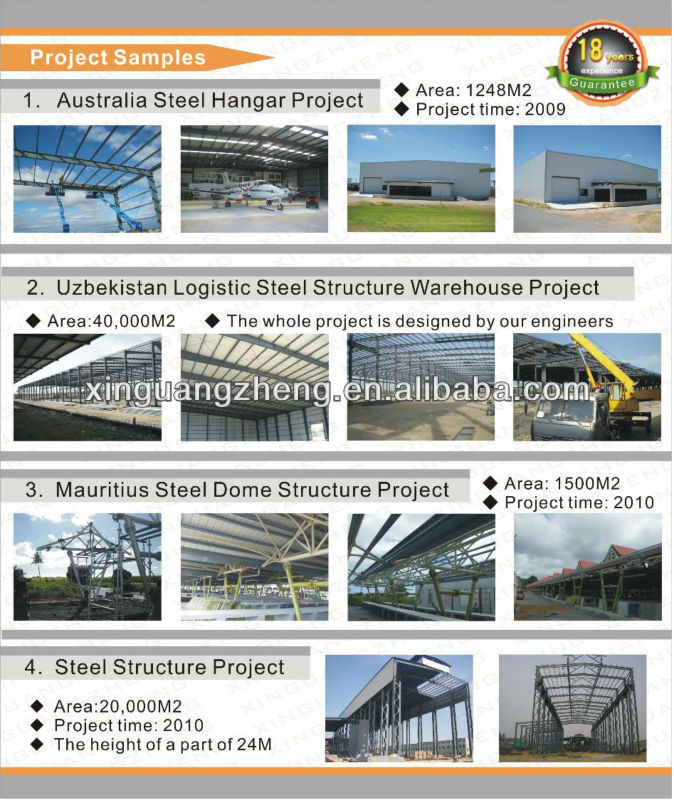 Project Samples

18 years experience Guarantee

1. Australia Steel Hangar Project

◆ Area: 1248M2
◆ Project time: 2009

2. Uzbekistan Logistic Steel Structure Warehouse Project

◆ Area:40,000M2 ◆ The whole project is designed by our engineers

xinguangzheng.en.alibaba.com

3. Mauritius Steel Dome Structure Project

◆ Area: 1500M2
◆ Project time: 2010

4. Steel Structure Project

◆ Area:20,000M2
◆ Project time: 2010
◆ The height of a part of 24M